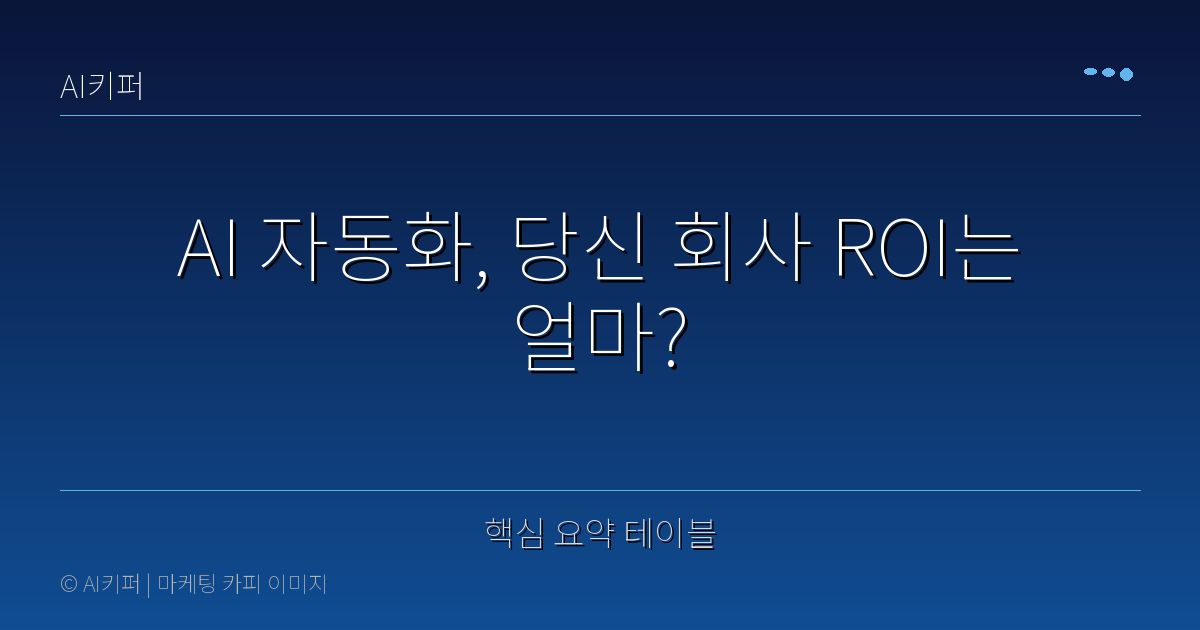 AI키퍼

AI 자동화, 당신 회사 ROI는 얼마?

핵심 요약 테이블

© AI키퍼 | 마케팅 카피 이미지